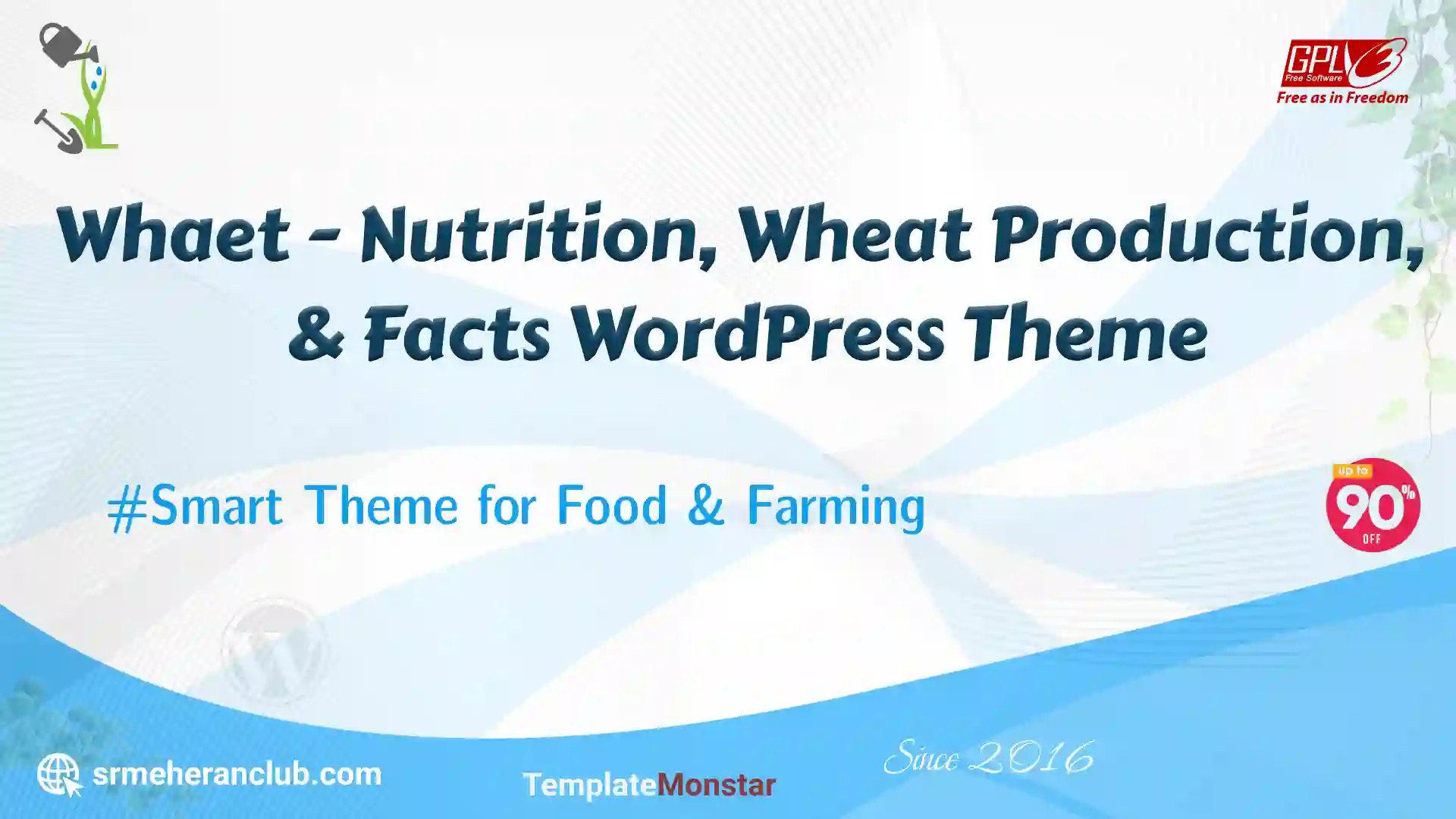 GPLv3
Free Software
Free as in Freedom

Whaet - Nutrition, Wheat Production, & Facts WordPress Theme

#Smart Theme for Food & Farming

up to
90%
OFF

srmeheranclub.com

TemplateMonstar

Since 2016